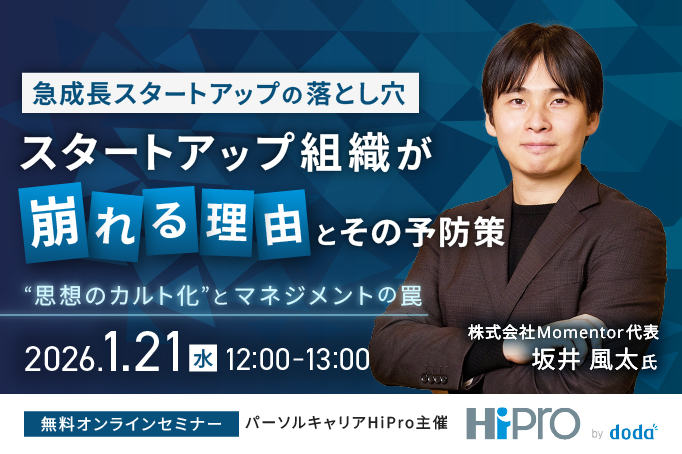 急成長スタートアップの落とし穴

スタートアップ組織が崩れる理由とその予防策

“思想のカルト化”とマネジメントの罠

2026.1.21 水 12:00-13:00

株式会社Momentor代表
坂井 風太氏

無料オンラインセミナー

パーソルキャリアHiPro主催

HiPro by doda